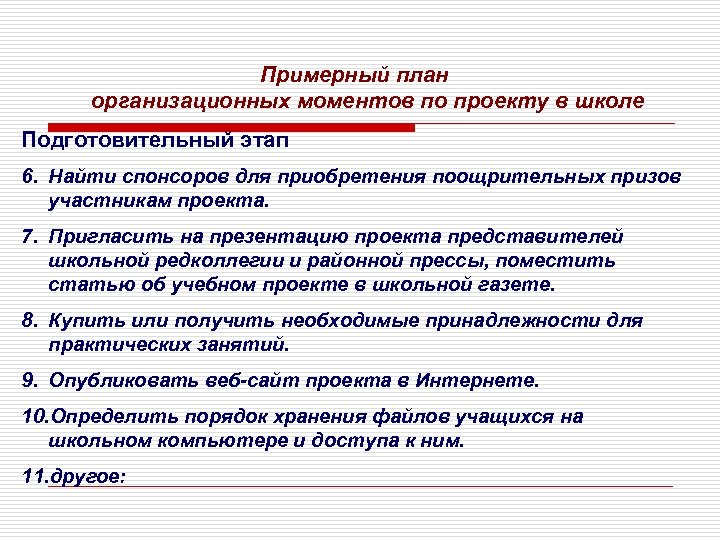 Примерный план
организационных моментов по проекту в школе

Подготовительный этап

6. Найти спонсоров для приобретения поощрительных призов участникам проекта.

7. Пригласить на презентацию проекта представителей школьной редколлегии и районной прессы, поместить статью об учебном проекте в школьной газете.

8. Купить или получить необходимые принадлежности для практических занятий.

9. Опубликовать веб-сайт проекта в Интернете.

10.Определить порядок хранения файлов учащихся на школьном компьютере и доступа к ним.

11.другое: